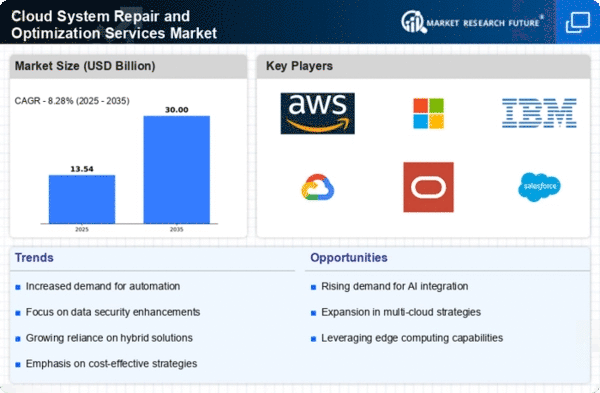 Cloud System Repair and Optimization Services Market

MARKET RESEARCH FUTURE®

Market Size (USD Billion)

CAGR - 8.28% (2025 - 2035)

13.54

30.00

2025

2035

Key Players

aws

IBM

salesforce

Trends

Increased demand for automation

Focus on data security enhancements

Growing reliance on hybrid solutions

Emphasis on cost-effective strategies

Opportunities

Rising demand for AI integration

Expansion in multi-cloud strategies

Leveraging edge computing capabilities